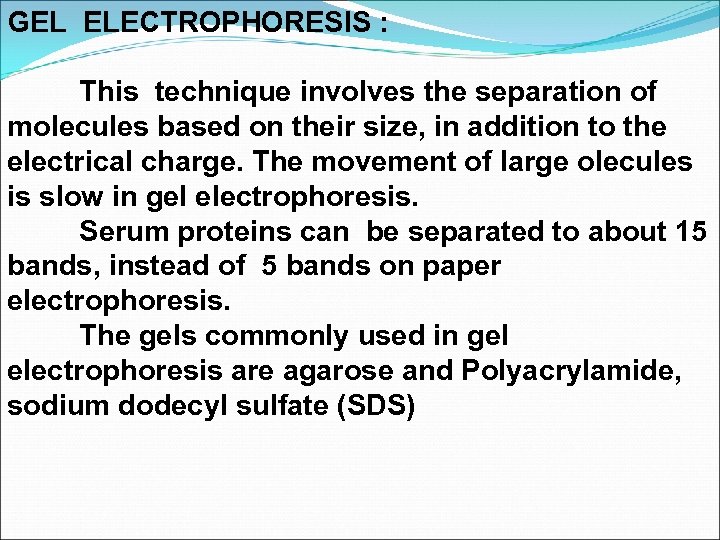 GEL ELECTROPHORESIS :

This technique involves the separation of molecules based on their size, in addition to the electrical charge. The movement of large olecules is slow in gel electrophoresis.

Serum proteins can be separated to about 15 bands, instead of 5 bands on paper electrophoresis.

The gels commonly used in gel electrophoresis are agarose and Polyacrylamide, sodium dodecyl sulfate (SDS)